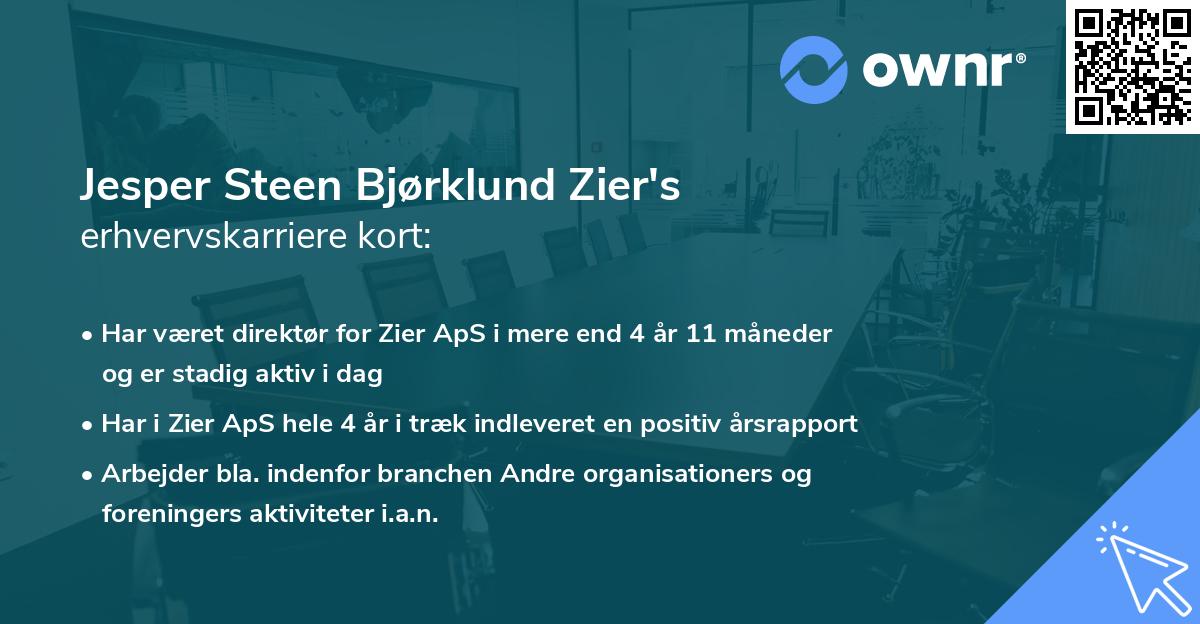 ownr®

Jesper Steen Bjørklund Zier's
erhvervskarriere kort:

• Har været direktør for Zier ApS i mere end 4 år 11 måneder og er stadig aktiv i dag
• Har i Zier ApS hele 4 år i træk indleveret en positiv årsrapport
• Arbejder bla. indenfor branchen Andre organisationers og foreningers aktiviteter i.a.n.